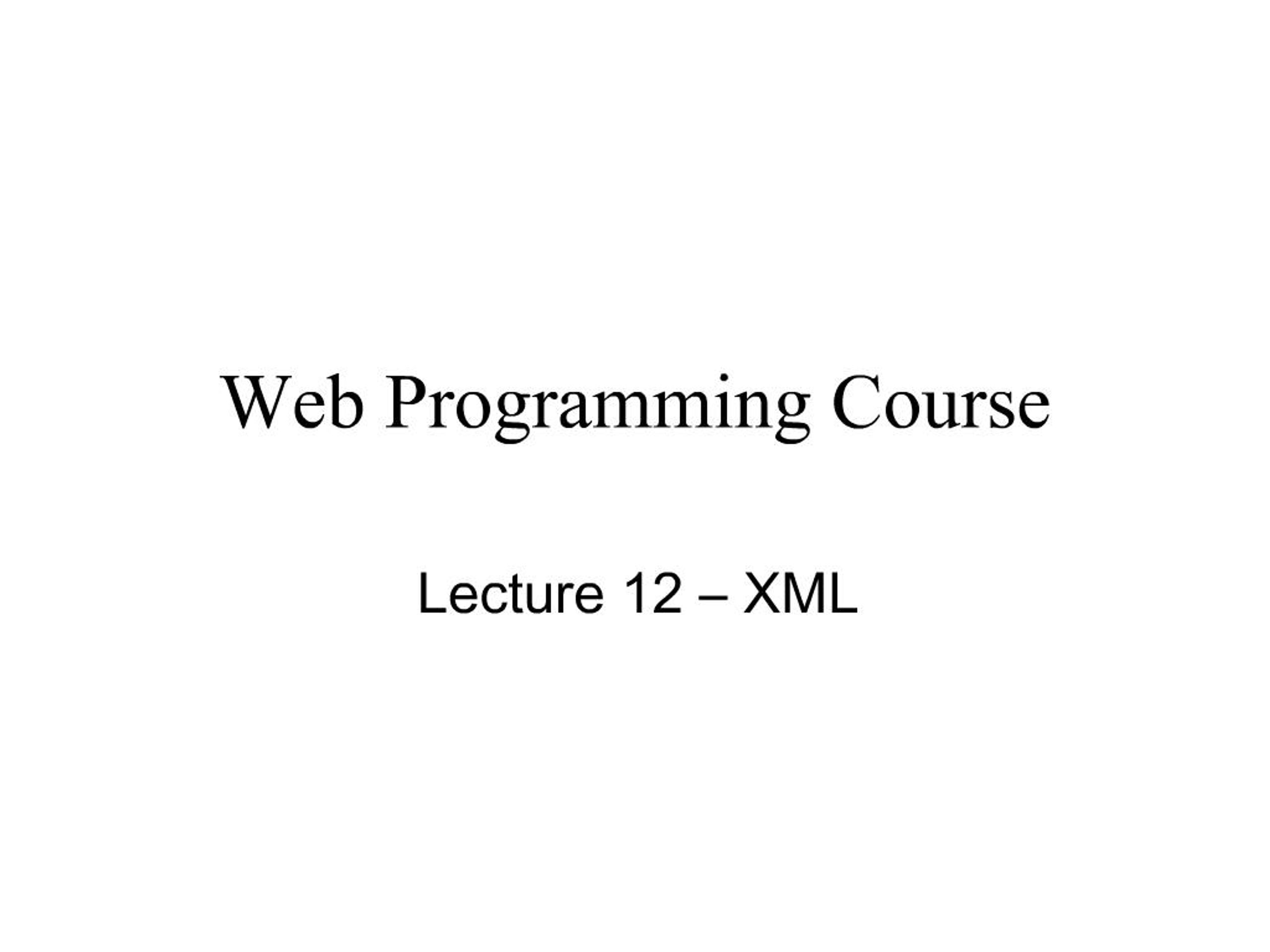 Web Programming Course

Lecture 12 – XML